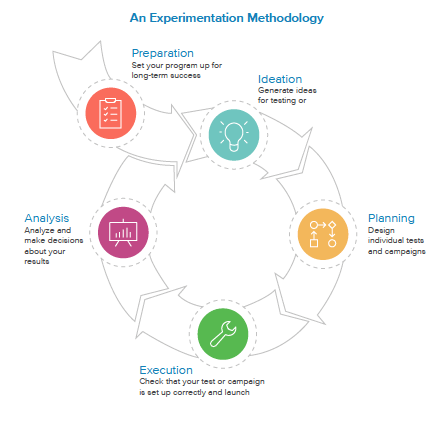 An Experimentation Methodology

Preparation
Set your program up for long-term success

Ideation
Generate ideas for testing or

Planning
Design individual tests and campaigns

Execution
Check that your test or campaign is set up correctly and launch

Analysis
Analyze and make decisions about your results